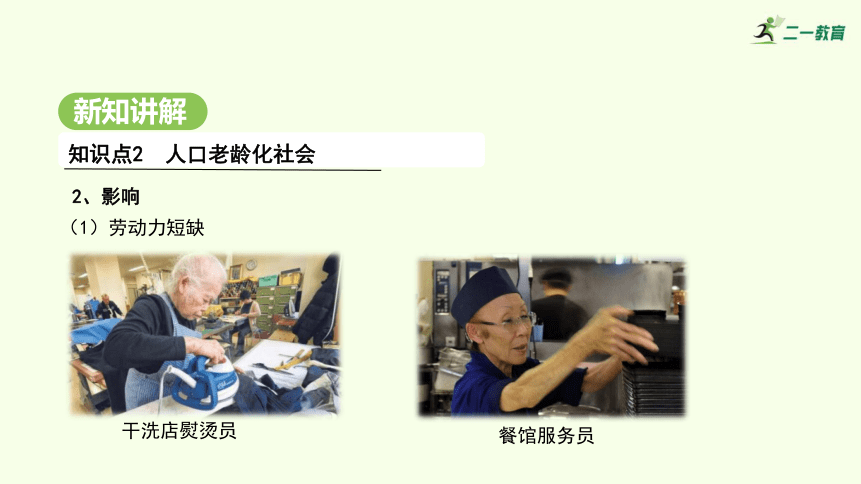 二一教育

新知讲解

知识点2　人口老龄化社会

2、影响

（1）劳动力短缺

干洗店熨烫员

餐馆服务员